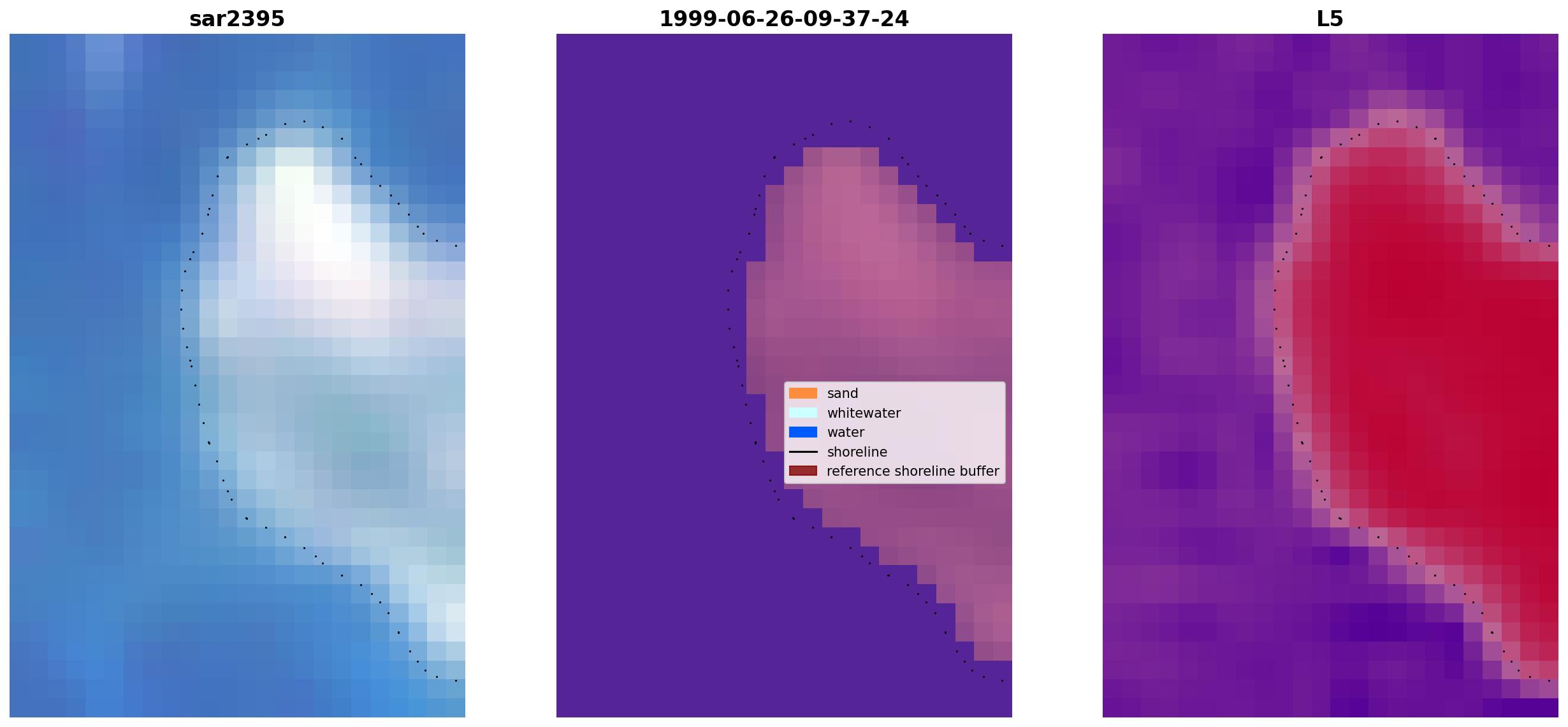 sar2395

1999-06-26-09-37-24

L5

sand
whitewater
water
shoreline
reference shoreline buffer